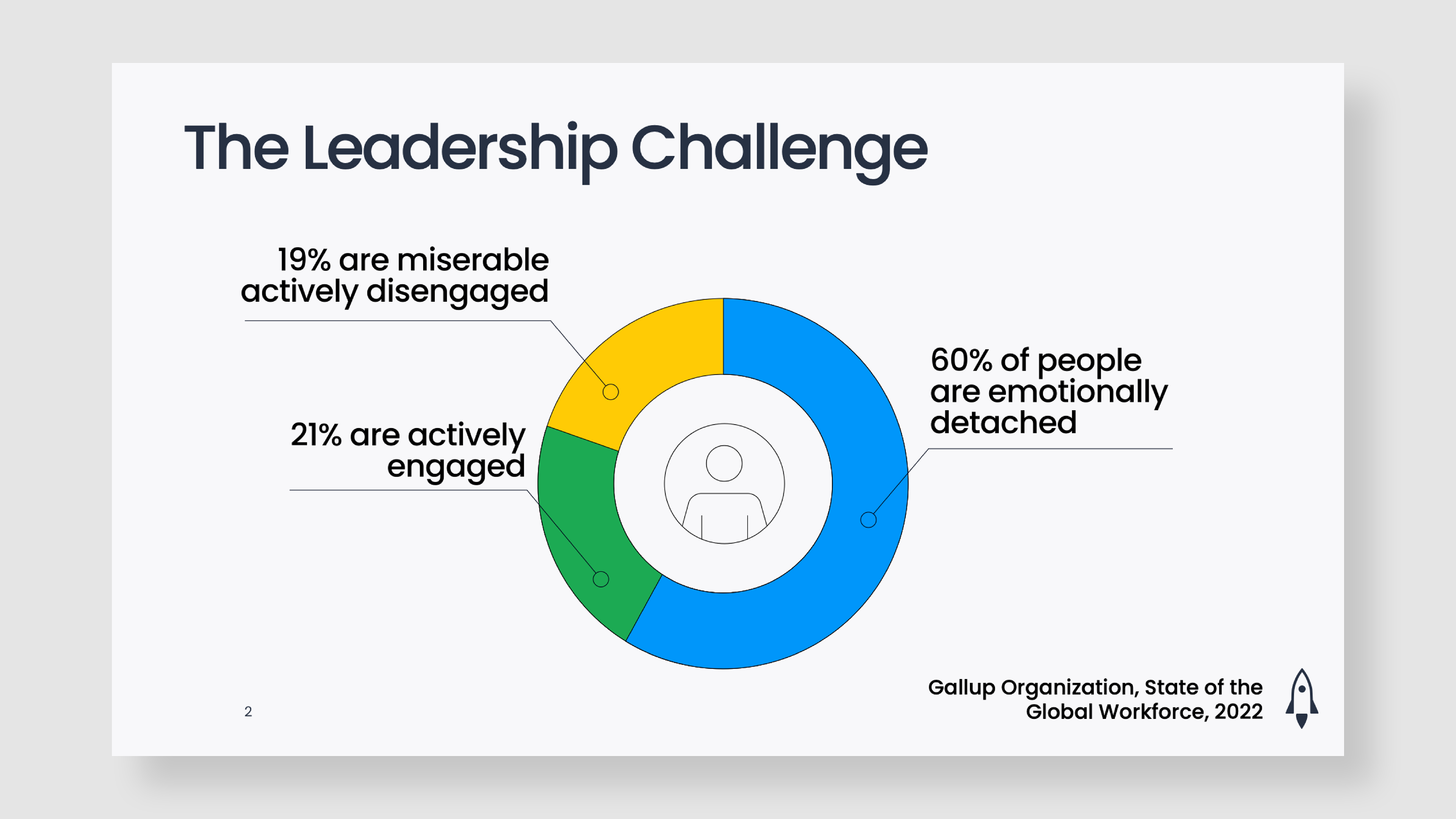 The Leadership Challenge

19% are miserable actively disengaged

21% are actively engaged

60% of people are emotionally detached

2

Gallup Organization, State of the Global Workforce, 2022